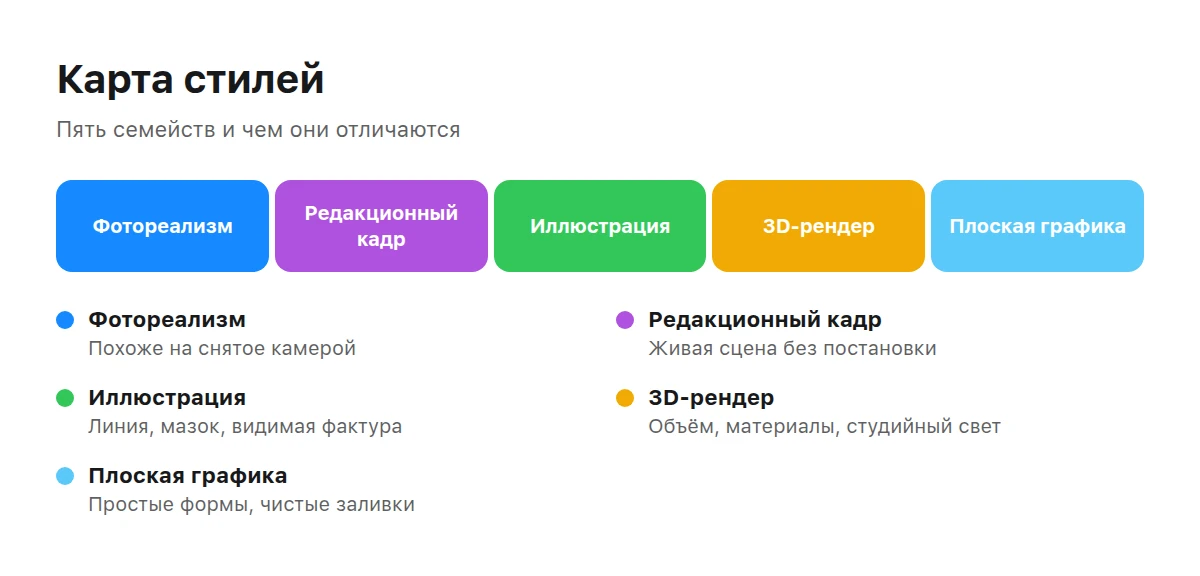 Карта стилей

Пять семейств и чем они отличаются

Фотореализм

Редакционный кадр

Иллюстрация

3D-рендер

Плоская графика

Фотореализм
Похоже на снятое камерой

Редакционный кадр
Живая сцена без постановки

Иллюстрация
Линия, мазок, видимая фактура

3D-рендер
Объём, материалы, студийный свет

Плоская графика
Простые формы, чистые заливки